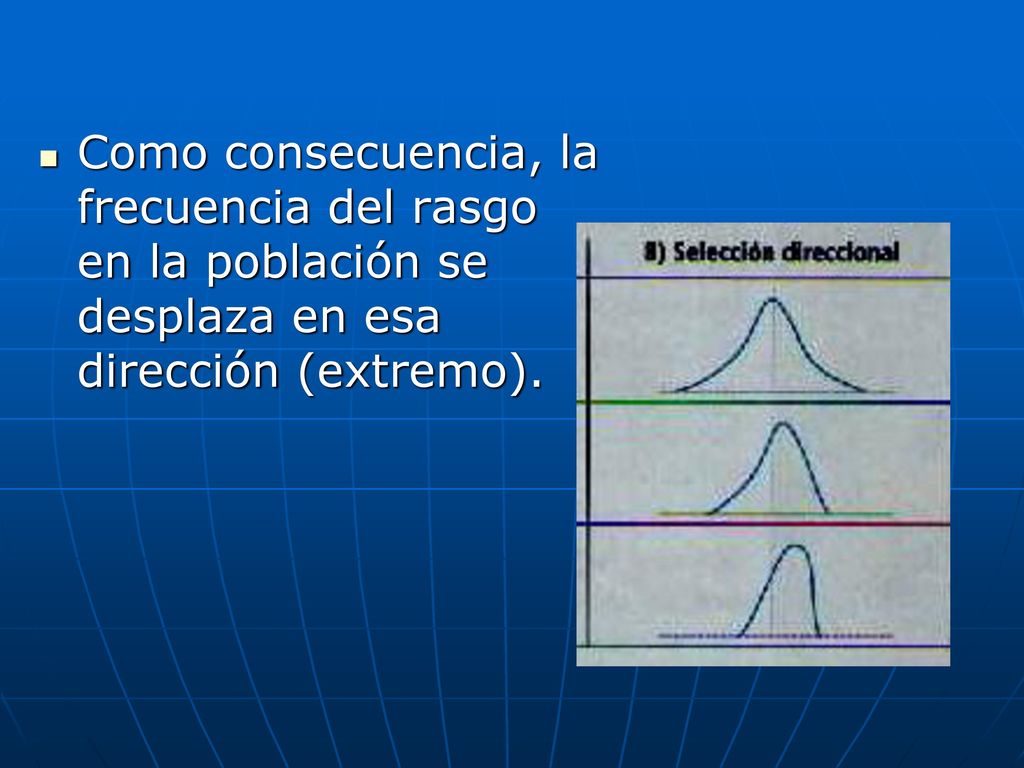 Como consecuencia, la frecuencia del rasgo en la población se desplaza en esa dirección (extremo).

B) Selección direccional